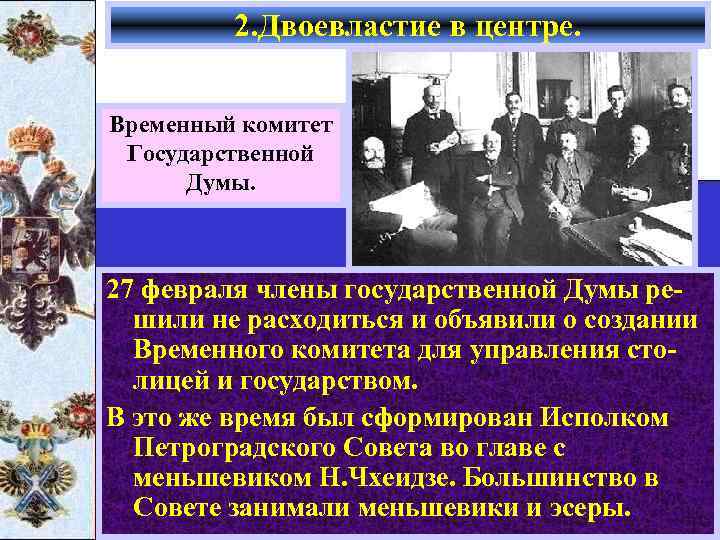 2.Двоевластие в центре.

Временный комитет Государственной Думы.

27 февраля члены государственной Думы решили не расходиться и объявили о создании Временного комитета для управления столицей и государством.

В это же время был сформирован Исполком Петроградского Совета во главе с меньшевиком Н.Чхеидзе. Большинство в Совете занимали меньшевики и эсеры.